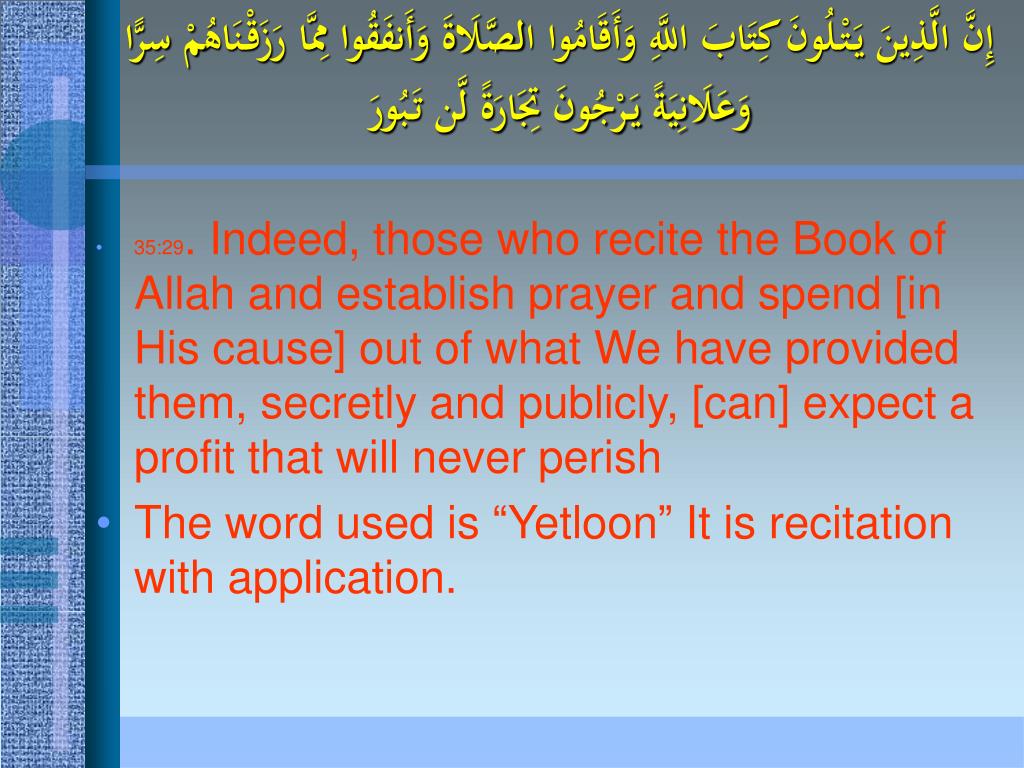 إِنَّ الَّذِينَ يَتْلُونَ كِتَابَ اللَّهِ وَأَقَامُوا الصَّلَاةَ وَأَنفَقُوا مِمَّا رَزَقْنَاهُمْ سِرًّا وَعَلَانِيَةً يَرْجُونَ تِجَارَةً لَّن تَبُورَ

• 35:29. Indeed, those who recite the Book of Allah and establish prayer and spend [in His cause] out of what We have provided them, secretly and publicly, [can] expect a profit that will never perish

• The word used is “Yetloon” It is recitation with application.